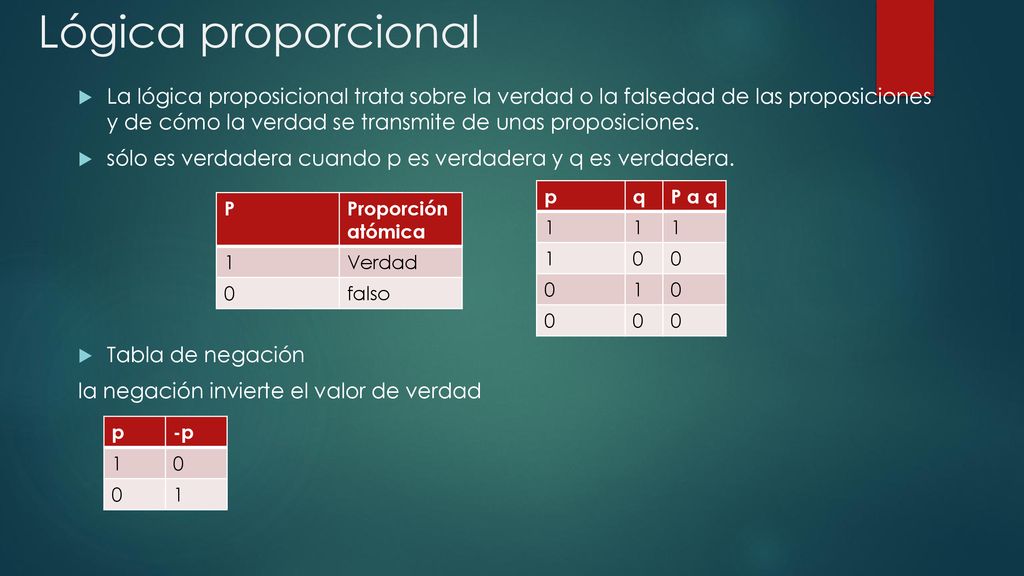 Lógica proporcional

La lógica proposicional trata sobre la verdad o la falsedad de las proposiciones y de cómo la verdad se transmite de unas proposiciones.

sólo es verdadera cuando p es verdadera y q es verdadera.

| P | Proporción atómica |
|---|---|
| 1 | Verdad |
| 0 | falso |

| p | q | P a q |
|---|---|---|
| 1 | 1 | 1 |
| 1 | 0 | 0 |
| 0 | 1 | 0 |
| 0 | 0 | 0 |

Tabla de negación

la negación invierte el valor de verdad

| p | -p |
|---|---|
| 1 | 0 |
| 0 | 1 |